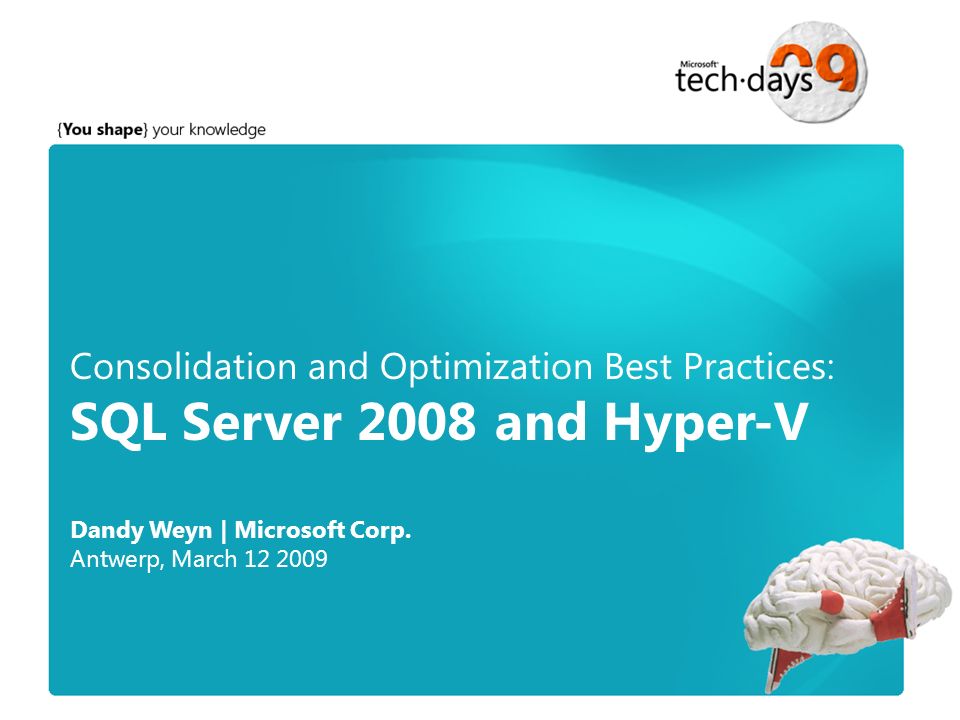 Microsoft tech·days 09

{You shape} your knowledge

Consolidation and Optimization Best Practices:
SQL Server 2008 and Hyper-V

Dandy Weyn | Microsoft Corp.
Antwerp, March 12 2009